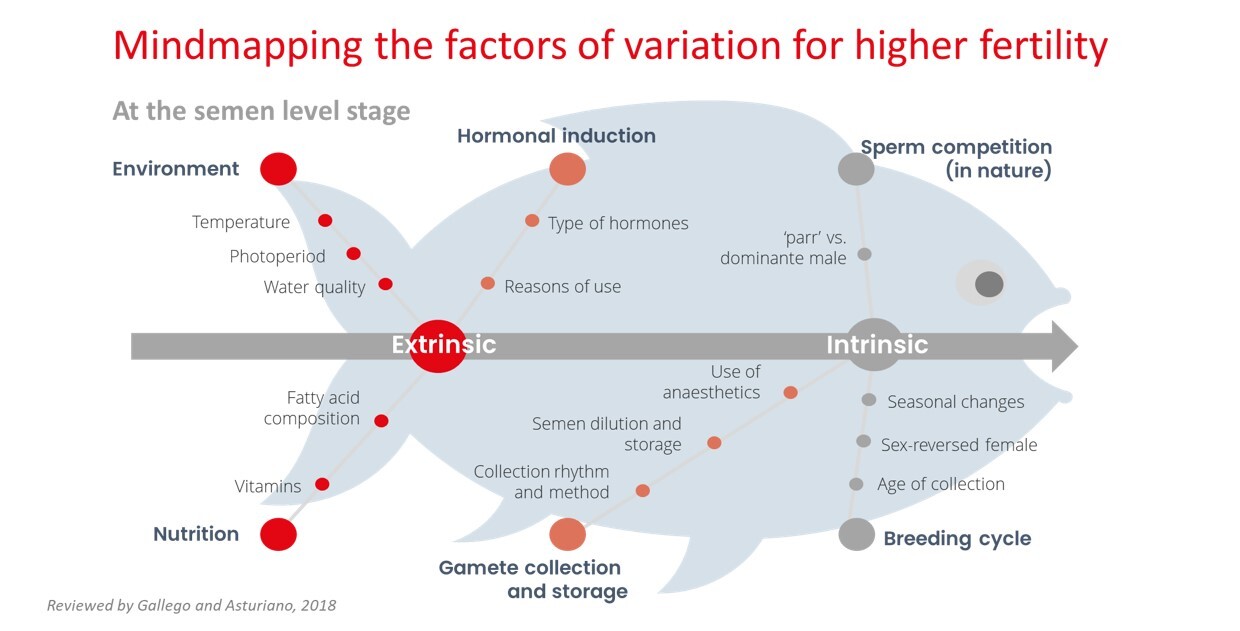 Mindmapping the factors of variation for higher fertility

At the semen level stage

Environment

Temperature

Photoperiod

Water quality

Hormonal induction

Type of hormones

Reasons of use

Sperm competition (in nature)

'parr' vs. dominante male

Extrinsic

Intrinsic

Fatty acid composition

Vitamins

Nutrition

Use of anaesthetics

Semen dilution and storage

Collection rhythm and method

Gamete collection and storage

Seasonal changes

Sex-reversed female

Age of collection

Breeding cycle

Reviewed by Gallego and Asturiano, 2018